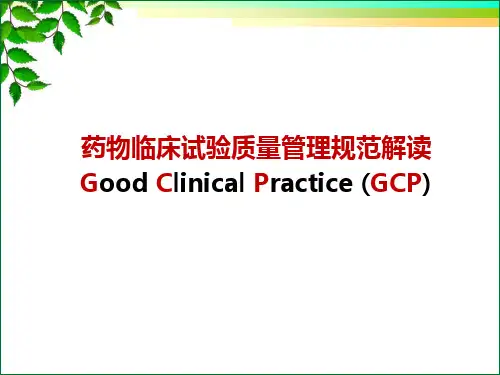 药物临床试验质量管理规范解读
Good Clinical Practice (GCP)